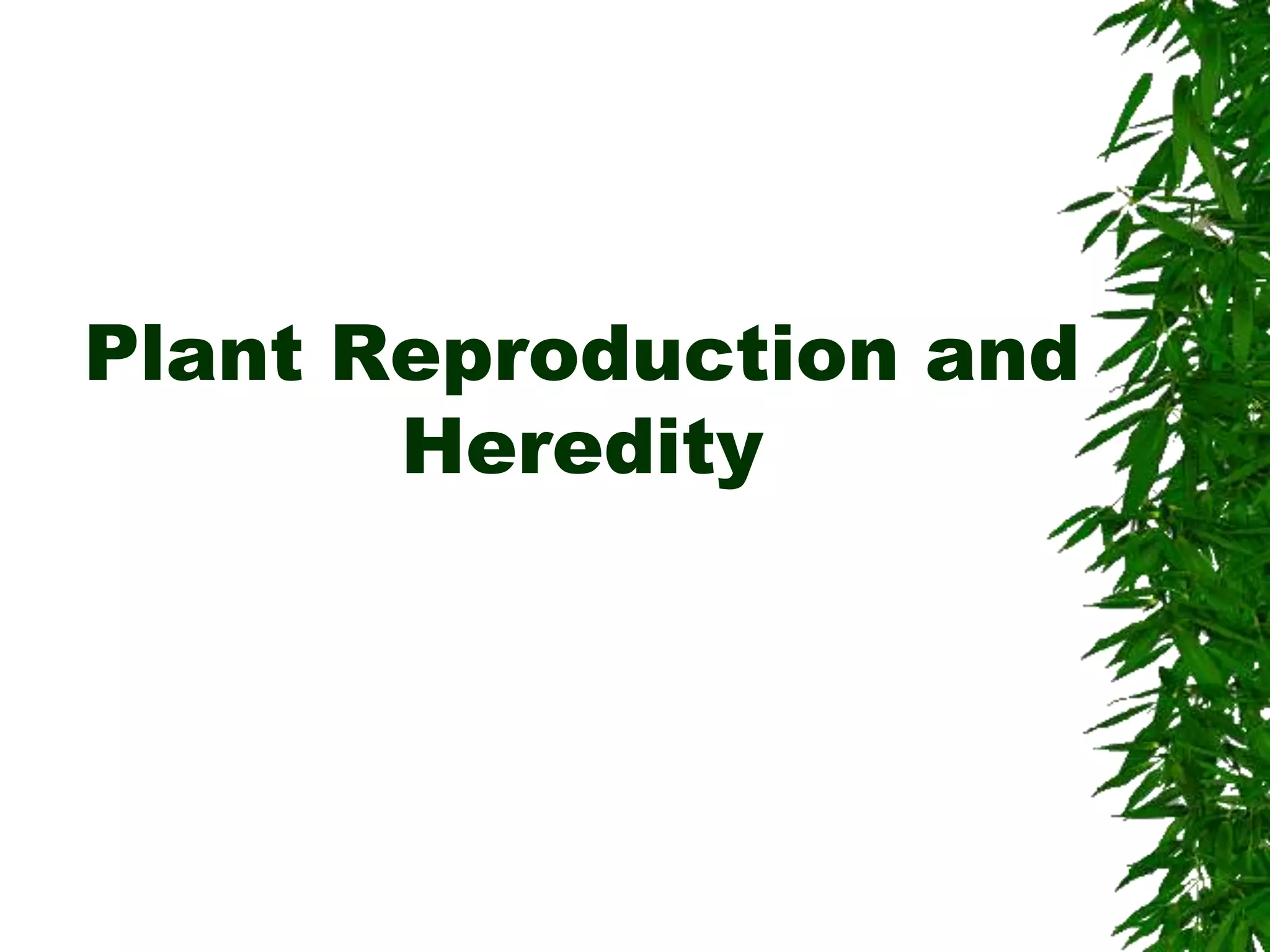 Plant Reproduction and Heredity